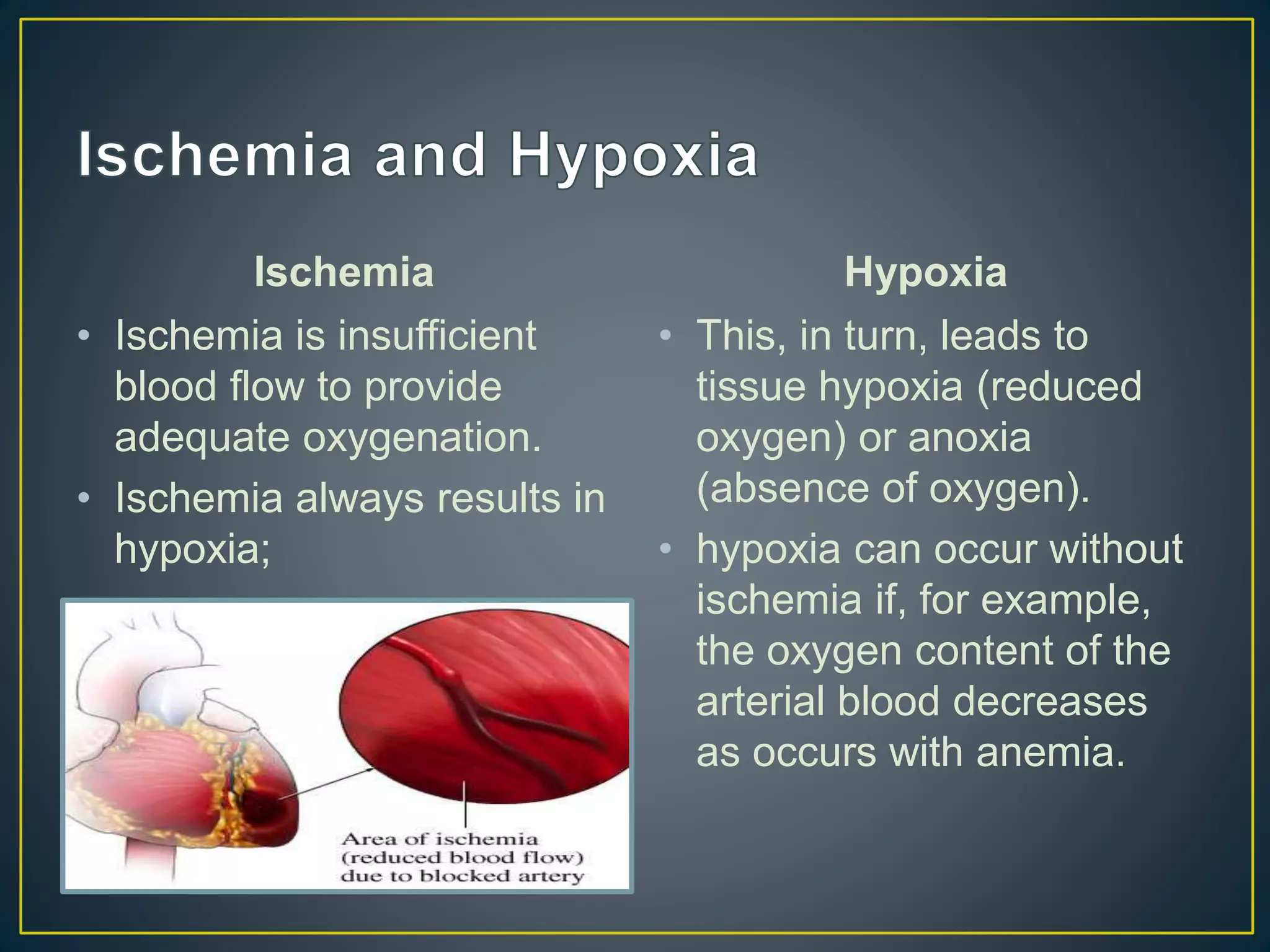 Ischemia and Hypoxia

Ischemia

• Ischemia is insufficient blood flow to provide adequate oxygenation.
• Ischemia always results in hypoxia;

Area of ischemia (reduced blood flow) due to blocked artery

Hypoxia

• This, in turn, leads to tissue hypoxia (reduced oxygen) or anoxia (absence of oxygen).
• hypoxia can occur without ischemia if, for example, the oxygen content of the arterial blood decreases as occurs with anemia.